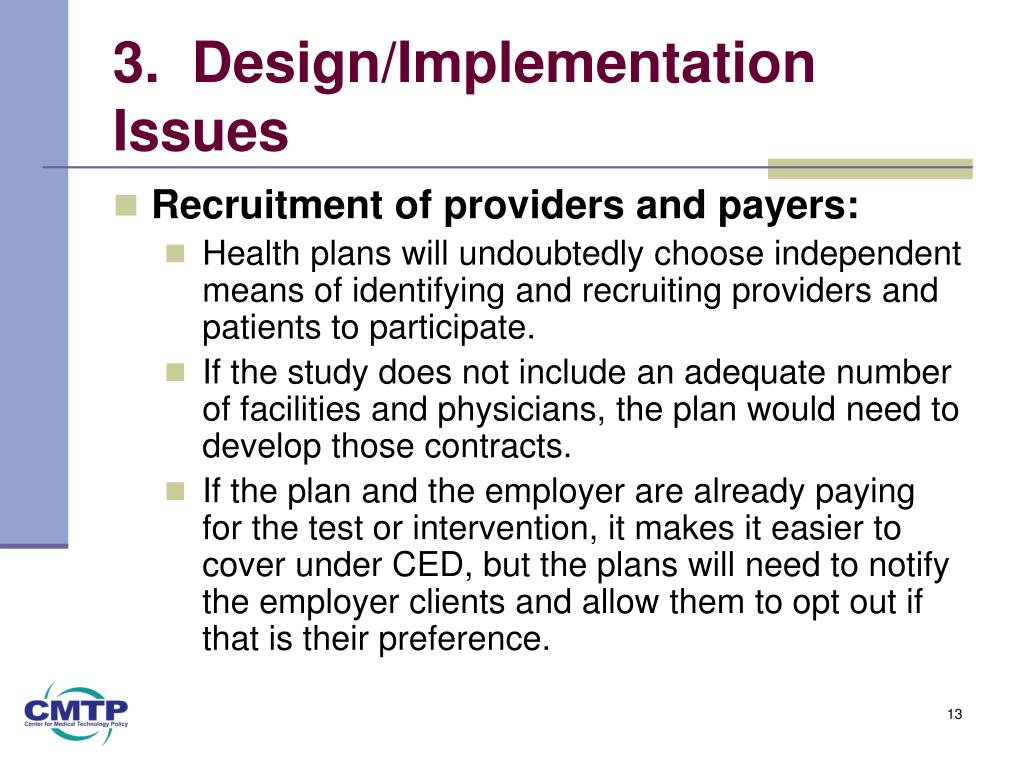 3. Design/Implementation Issues

Recruitment of providers and payers:

Health plans will undoubtedly choose independent means of identifying and recruiting providers and patients to participate.

If the study does not include an adequate number of facilities and physicians, the plan would need to develop those contracts.

If the plan and the employer are already paying for the test or intervention, it makes it easier to cover under CED, but the plans will need to notify the employer clients and allow them to opt out if that is their preference.

CMTP
Center for Medical Technology Policy

13